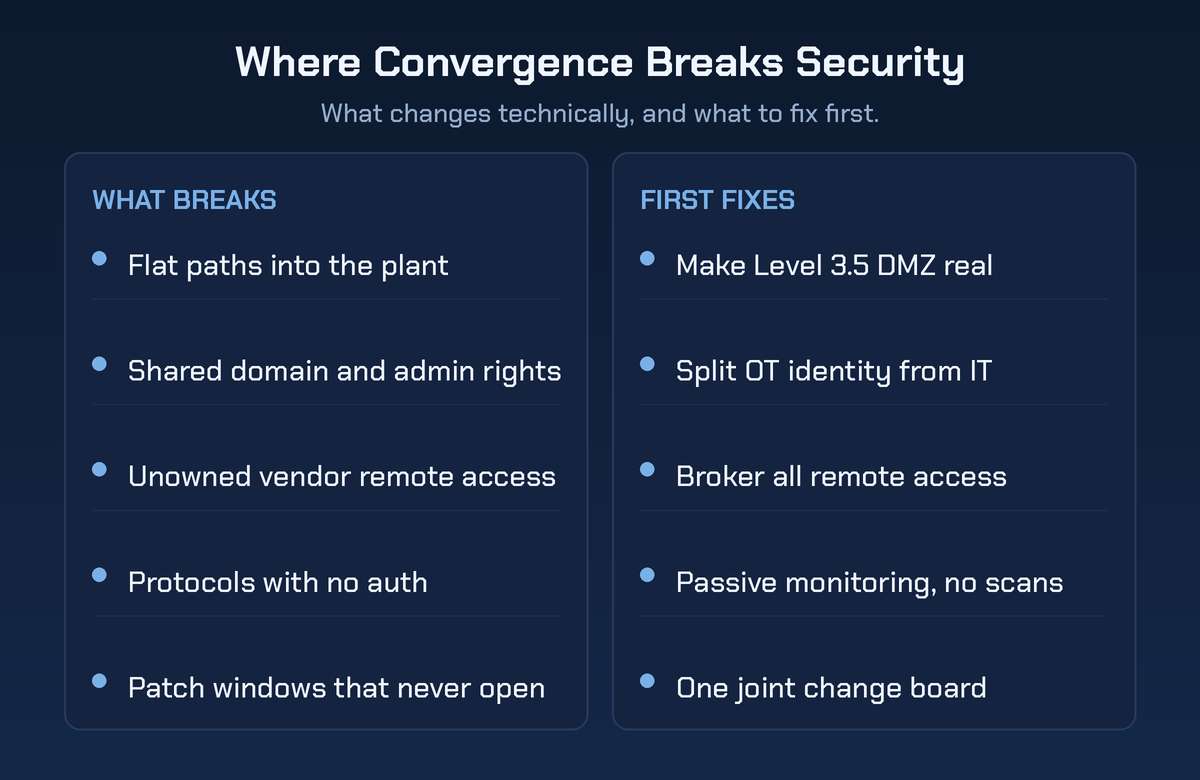 Where Convergence Breaks Security

What changes technically, and what to fix first.

WHAT BREAKS

- Flat paths into the plant
- Shared domain and admin rights
- Unowned vendor remote access
- Protocols with no auth
- Patch windows that never open

FIRST FIXES

- Make Level 3.5 DMZ real
- Split OT identity from IT
- Broker all remote access
- Passive monitoring, no scans
- One joint change board